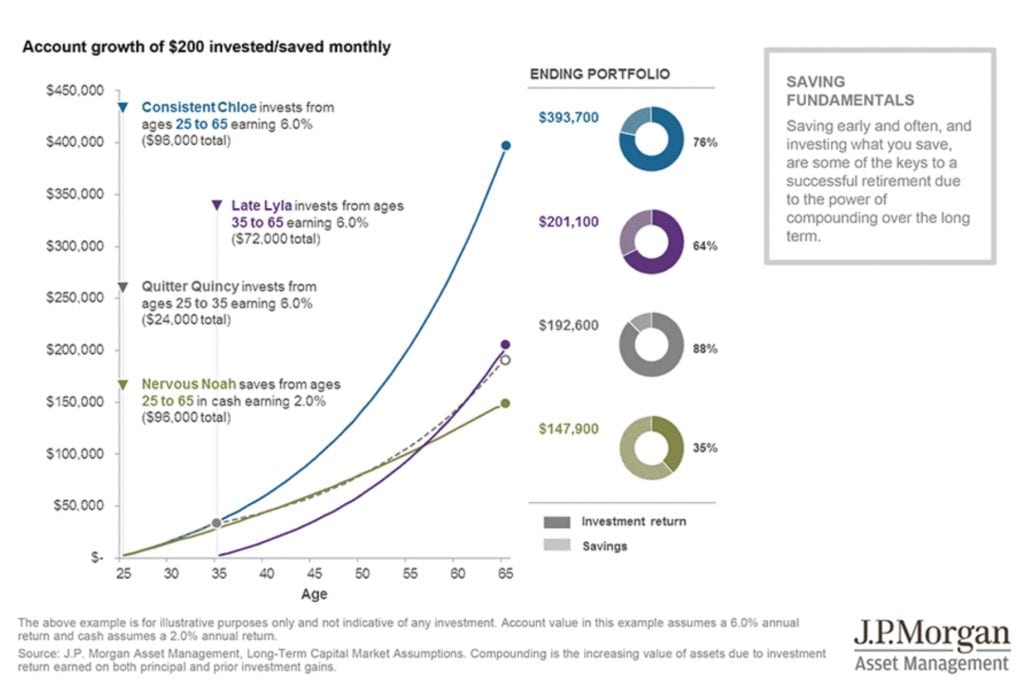 Account growth of $200 invested/saved monthly

$450,000
$400,000
$350,000
$300,000
$250,000
$200,000
$150,000
$100,000
$50,000
$-

Consistent Chloe invests from ages 25 to 65 earning 6.0% ($96,000 total)

Late Lyla invests from ages 35 to 65 earning 6.0% ($72,000 total)

Quitter Quincy invests from ages 25 to 35 earning 6.0% ($24,000 total)

Nervous Noah saves from ages 25 to 65 in cash earning 2.0% ($96,000 total)

25 30 35 40 45 50 55 60 65
Age

ENDING PORTFOLIO

$393,700 76%

$201,100 64%

$192,600 88%

$147,900 35%

Investment return
Savings

SAVING FUNDAMENTALS

Saving early and often, and investing what you save, are some of the keys to a successful retirement due to the power of compounding over the long term.

The above example is for illustrative purposes only and not indicative of any investment. Account value in this example assumes a 6.0% annual return and cash assumes a 2.0% annual return.

Source: J.P. Morgan Asset Management, Long-Term Capital Market Assumptions. Compounding is the increasing value of assets due to investment return earned on both principal and prior investment gains.

J.P.Morgan
Asset Management